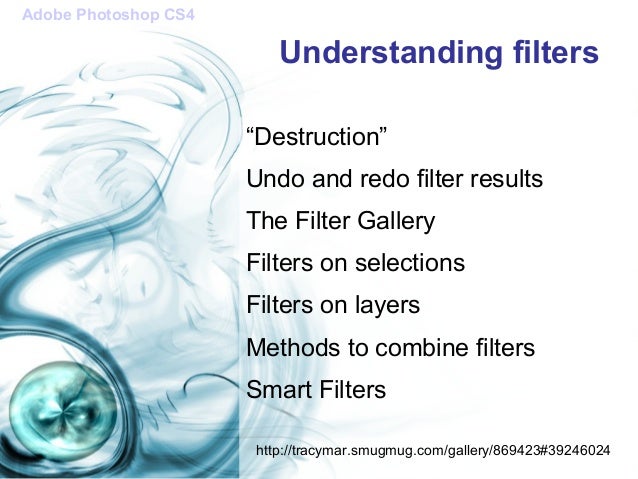 Adobe Photoshop CS4

Understanding filters

“Destruction”

Undo and redo filter results

The Filter Gallery

Filters on selections

Filters on layers

Methods to combine filters

Smart Filters

http://tracymar.smugmug.com/gallery/869423#39246024